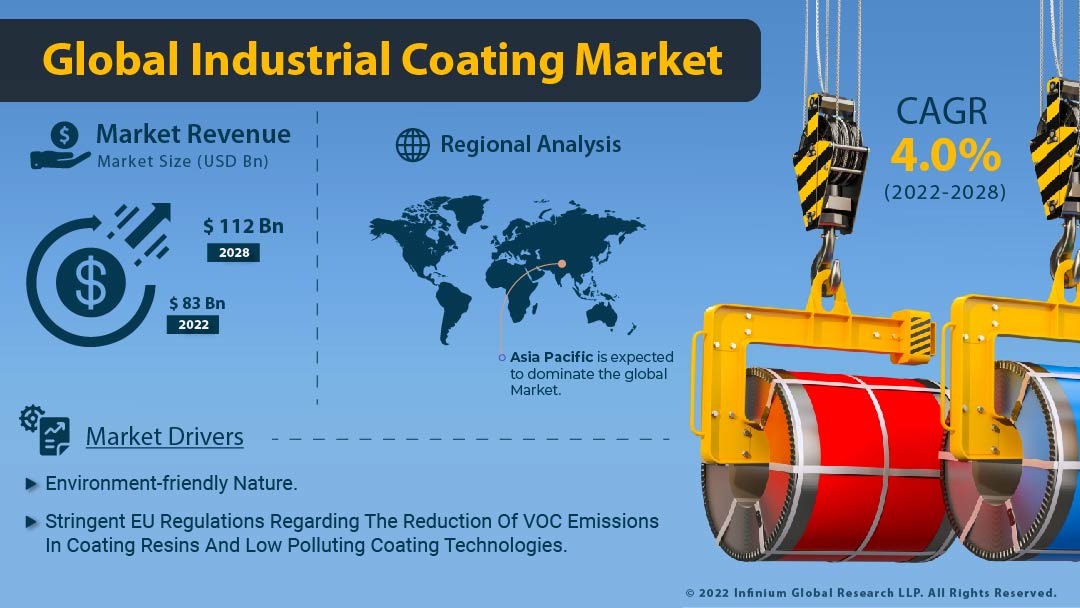 Global Industrial Coating Market

Market Revenue
Market Size (USD Bn)

$ 112 Bn
2028

$ 83 Bn
2022

Regional Analysis

Asia Pacific is expected to dominate the global Market.

CAGR
4.0%
(2022-2028)

Market Drivers

Environment-friendly Nature.

Stringent EU Regulations Regarding The Reduction Of VOC Emissions In Coating Resins And Low Polluting Coating Technologies.

© 2022 Infinium Global Research LLP. All Rights Reserved.